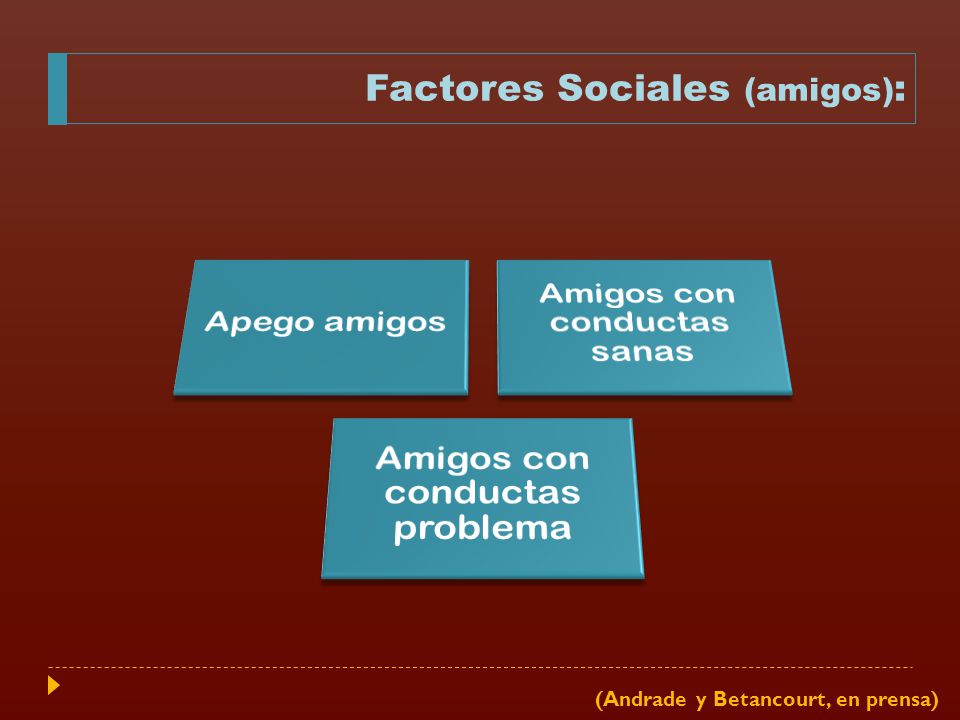 Factores Sociales (amigos):

Apego amigos

Amigos con conductas sanas

Amigos con conductas problema

(Andrade y Betancourt, en prensa)